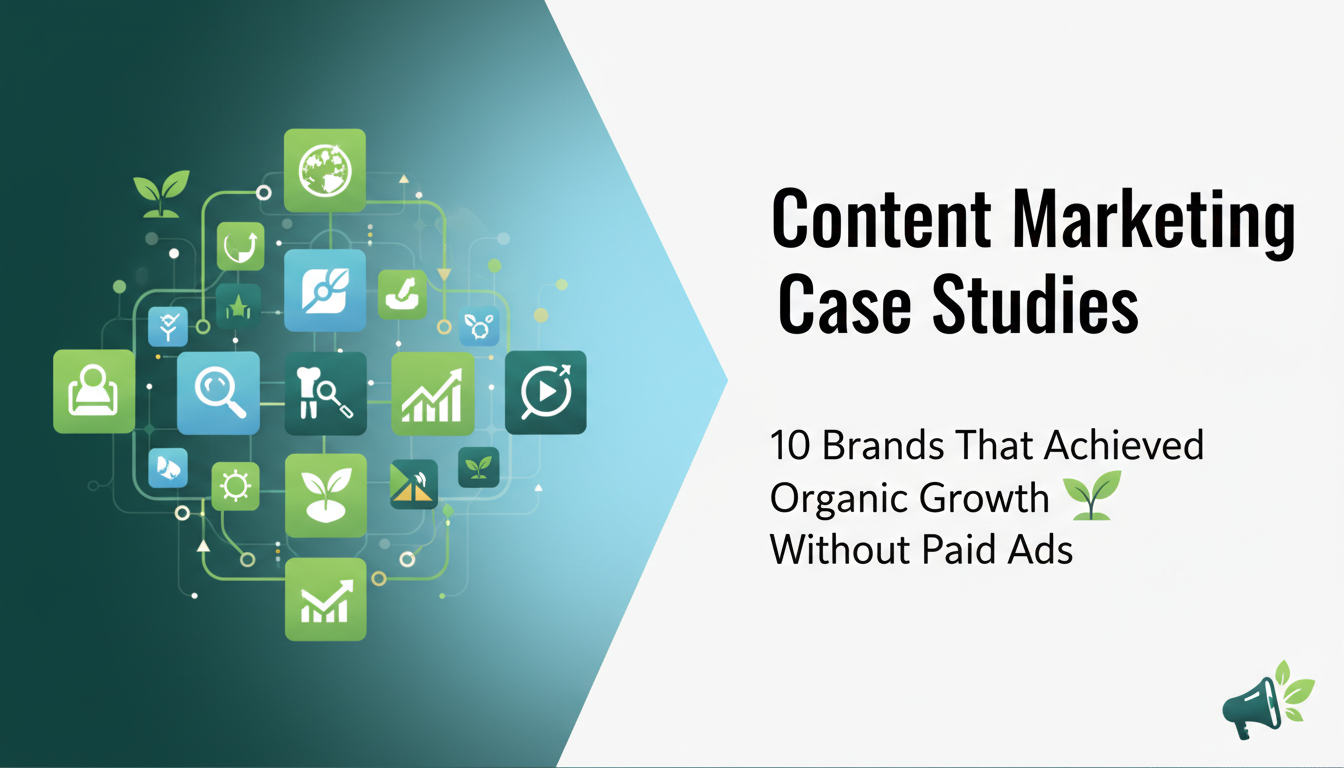 Content Marketing Case Studies

10 Brands That Achieved Organic Growth Without Paid Ads